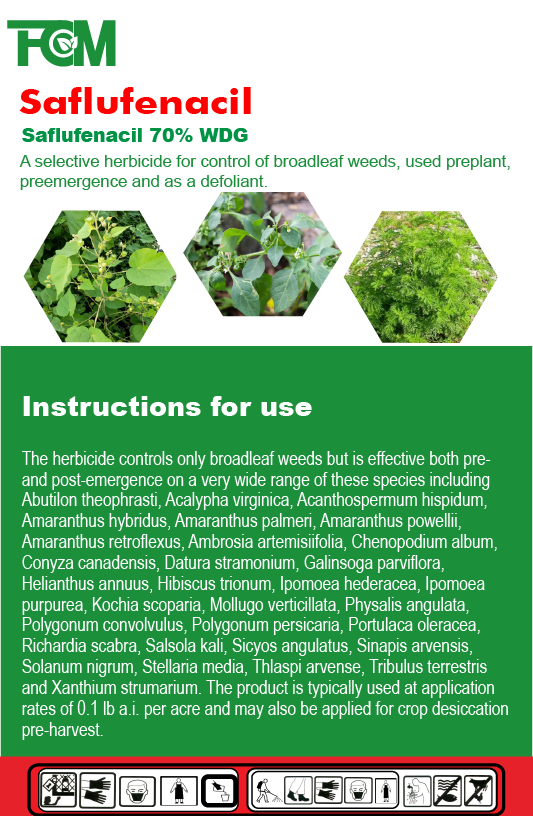 FCM

Saflufenacil

Saflufenacil 70% WDG

A selective herbicide for control of broadleaf weeds, used preplant, preemergence and as a defoliant.

Instructions for use

The herbicide controls only broadleaf weeds but is effective both pre- and post-emergence on a very wide range of these species including Abutilon theophrasti, Acalypha virginica, Acanthospermum hispidum, Amaranthus hybridus, Amaranthus palmeri, Amaranthus powellii, Amaranthus retroflexus, Ambrosia artemisiifolia, Chenopodium album, Conyza canadensis, Datura stramonium, Galinsoga parviflora, Helianthus annuus, Hibiscus trionum, Ipomoea hederacea, Ipomoea purpurea, Kochia scoparia, Mollugo verticillata, Physalis angulata, Polygonum convolvulus, Polygonum persicaria, Portulaca oleracea, Richardia scabra, Salsola kali, Sicyos angulatus, Sinapis arvensis, Solanum nigrum, Stellaria media, Thlaspi arvense, Tribulus terrestris and Xanthium strumarium. The product is typically used at application rates of 0.1 lb a.i. per acre and may also be applied for crop desiccation pre-harvest.